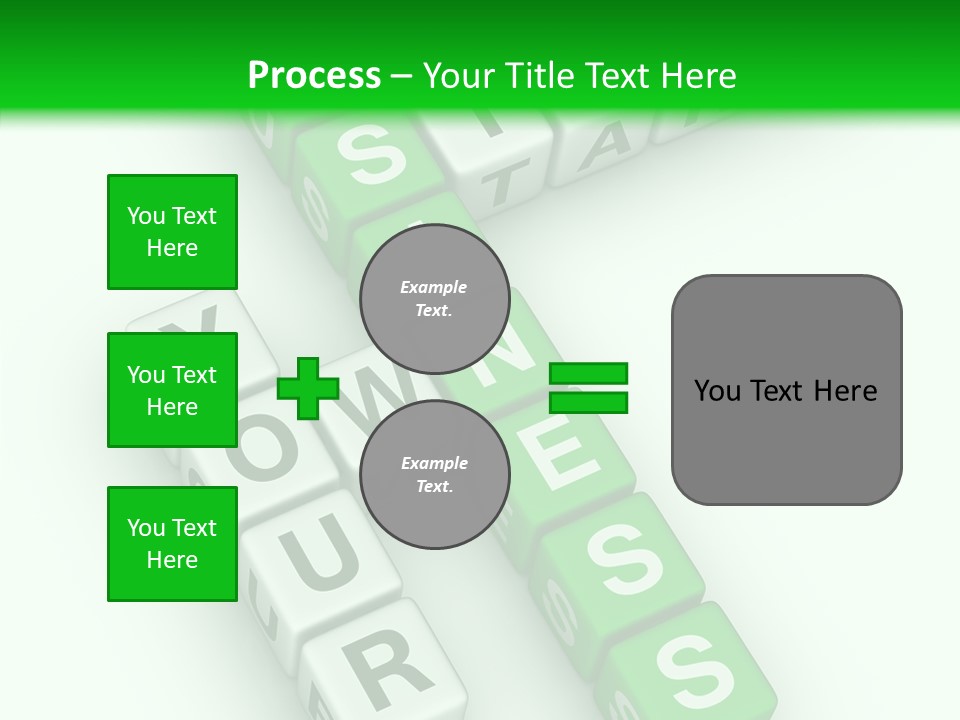 Process – Your Title Text Here

You Text Here

You Text Here

You Text Here

Example Text.

Example Text.

You Text Here